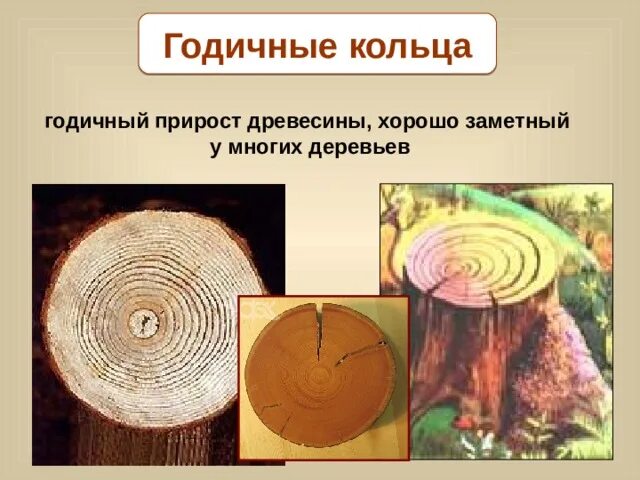 Годичные кольца

годичный прирост древесины, хорошо заметный у многих деревьев